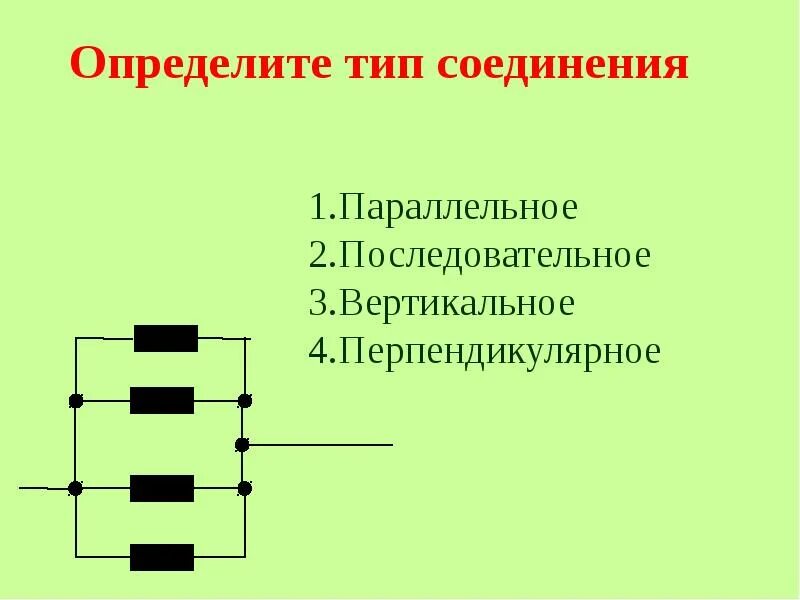 Определите тип соединения

1.Параллельное
2.Последовательное
3.Вертикальное
4.Перпендикулярное